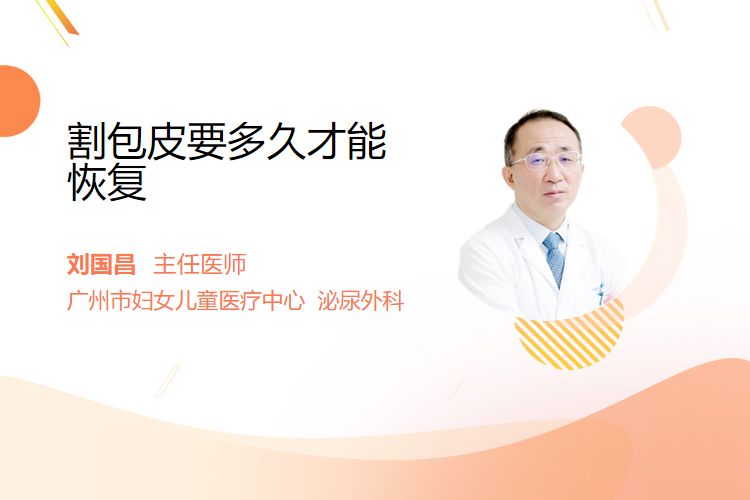 割包皮要多久才能恢复

刘国昌 主任医师
广州市妇女儿童医疗中心 泌尿外科